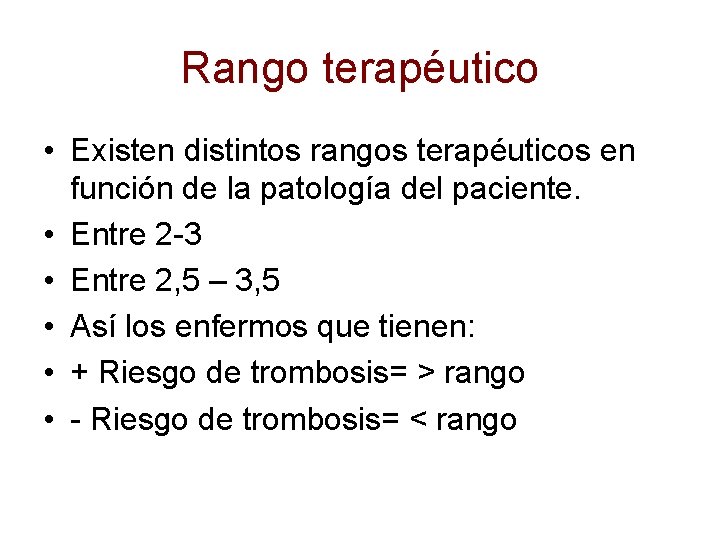 Rango terapéutico

• Existen distintos rangos terapéuticos en función de la patología del paciente.
• Entre 2-3
• Entre 2,5 – 3,5
• Así los enfermos que tienen:
• + Riesgo de trombosis= > rango
• - Riesgo de trombosis= < rango